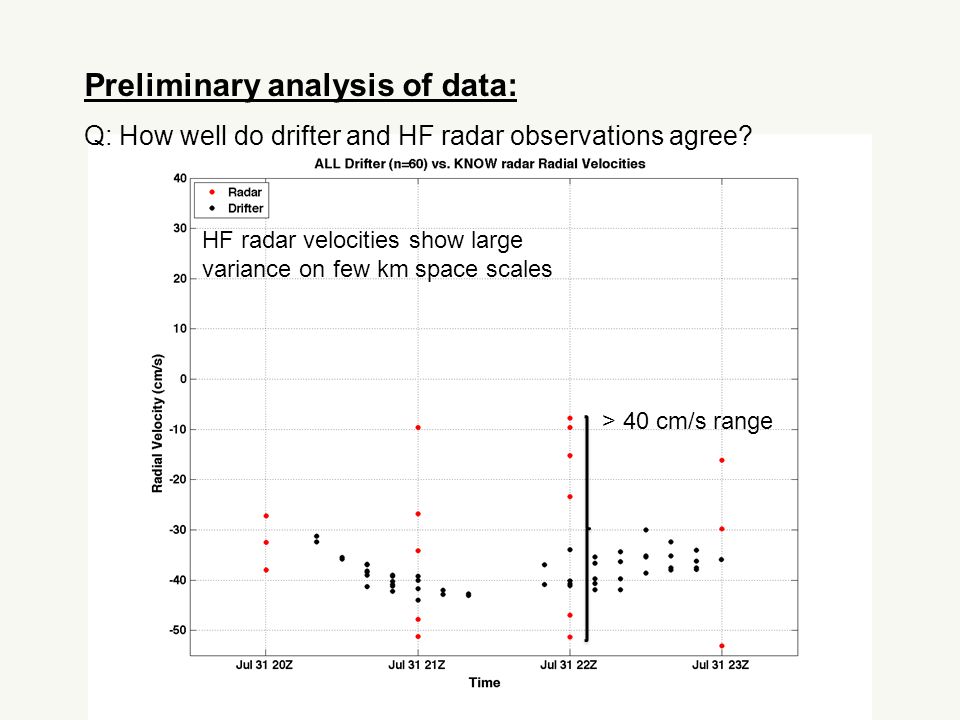 Preliminary analysis of data:

Q: How well do drifter and HF radar observations agree?

ALL Drifter (n=60) vs. KNOW radar Radial Velocities

Radar
Drifter

HF radar velocities show large variance on few km space scales

> 40 cm/s range

Radial Velocity (cm/s)

40
30
20
10
0
-10
-20
-30
-40
-50

Jul 31 20Z
Jul 31 21Z
Jul 31 22Z
Jul 31 23Z

Time